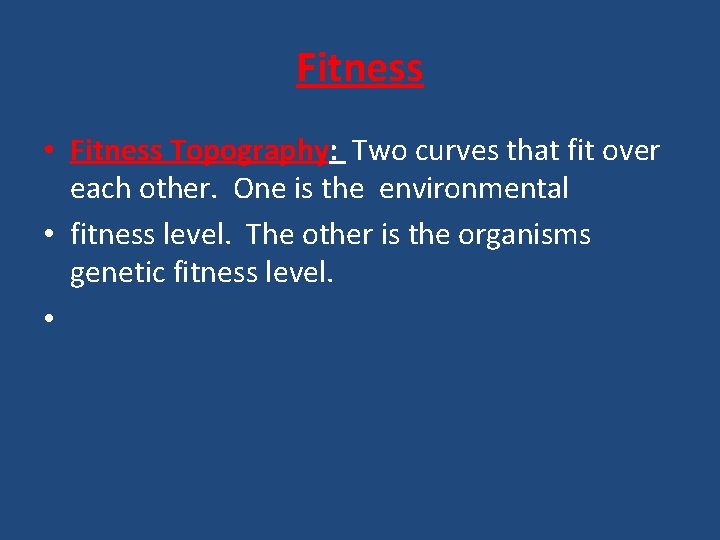 Fitness

• Fitness Topography: Two curves that fit over each other. One is the environmental
• fitness level. The other is the organisms genetic fitness level.
•